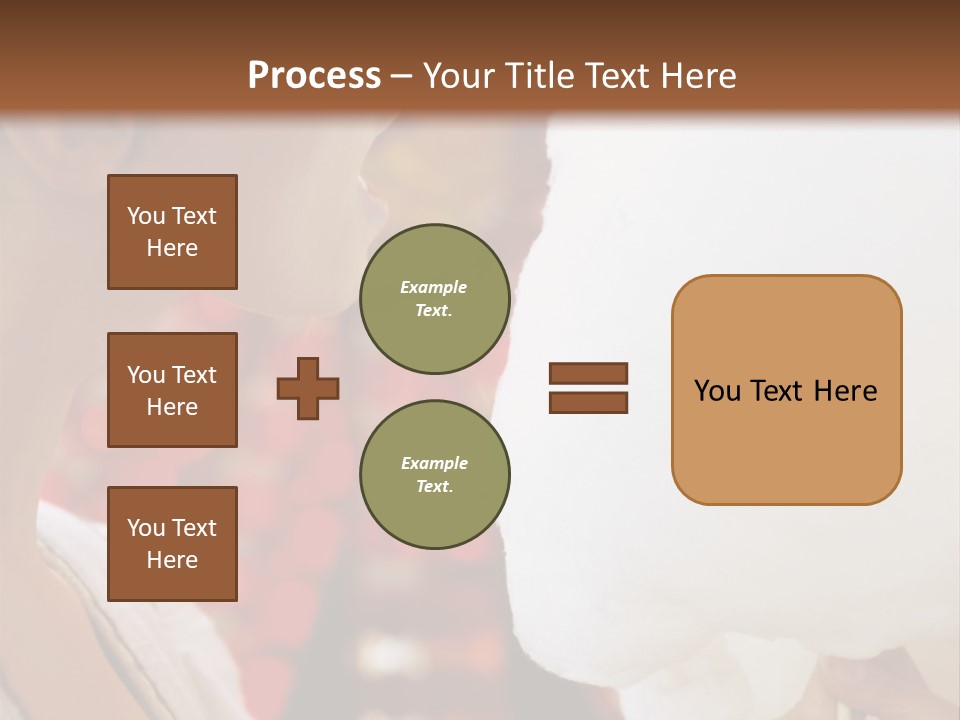 Process – Your Title Text Here

You Text Here

You Text Here

You Text Here

Example Text.

Example Text.

You Text Here